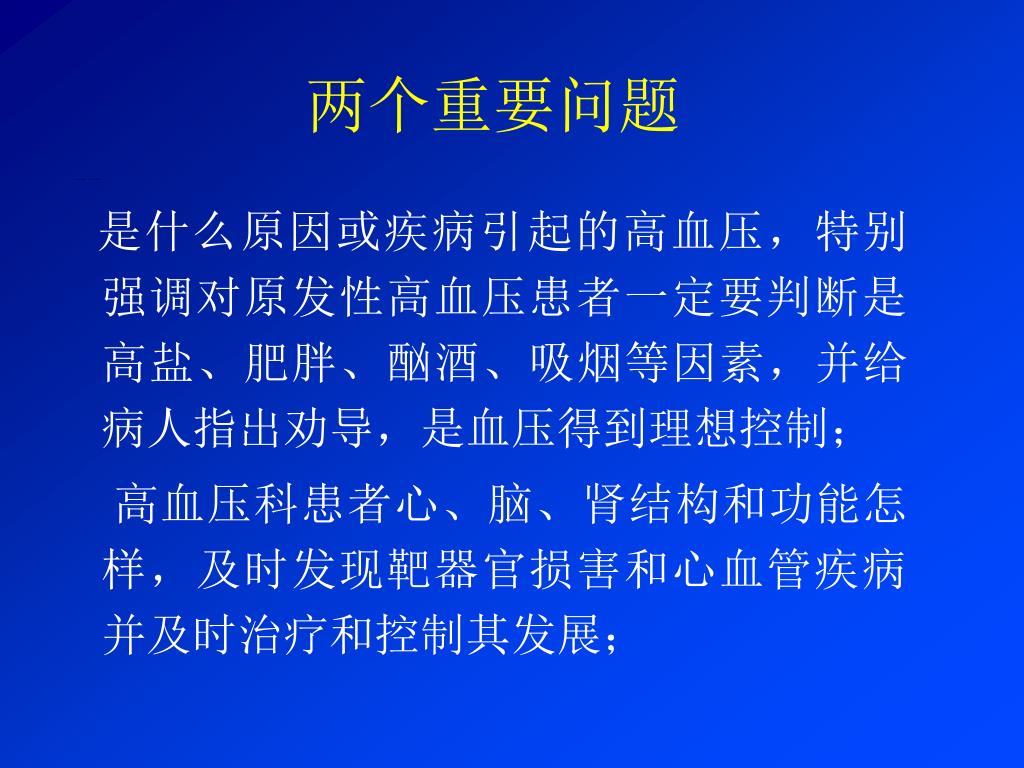 两个重要问题

是什么原因或疾病引起的高血压，特别强调对原发性高血压患者一定要判断是高盐、肥胖、酗酒、吸烟等因素，并给病人指出劝导，是血压得到理想控制；

高血压科患者心、脑、肾结构和功能怎样，及时发现靶器官损害和心血管疾病并及时治疗和控制其发展；